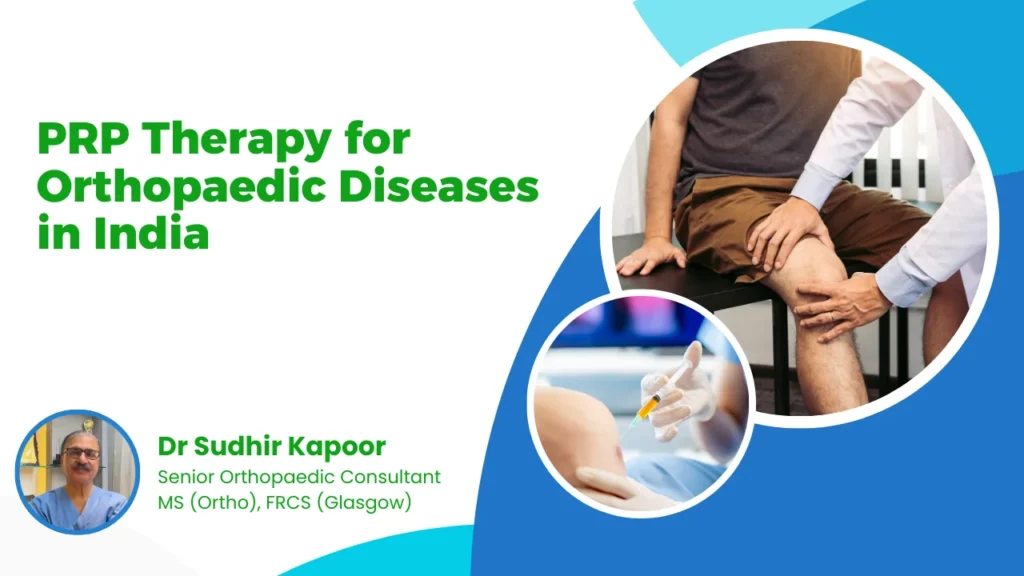 PRP Therapy for Orthopaedic Diseases in India

Dr Sudhir Kapoor
Senior Orthopaedic Consultant
MS (Ortho), FRCS (Glasgow)